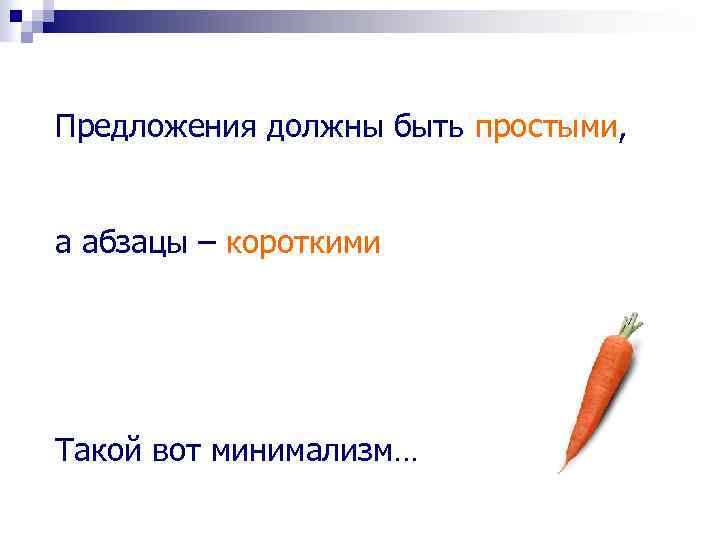 Предложения должны быть простыми,

а абзацы – короткими

Такой вот минимализм…